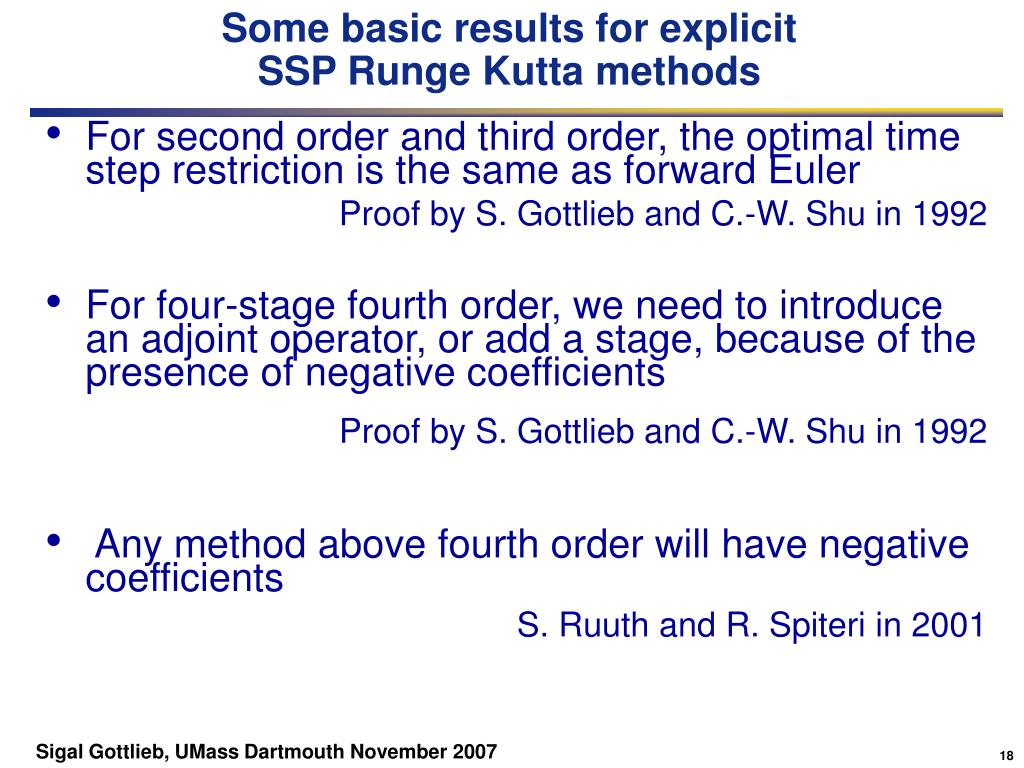 Some basic results for explicit SSP Runge Kutta methods

• For second order and third order, the optimal time step restriction is the same as forward Euler

Proof by S. Gottlieb and C.-W. Shu in 1992

• For four-stage fourth order, we need to introduce an adjoint operator, or add a stage, because of the presence of negative coefficients

Proof by S. Gottlieb and C.-W. Shu in 1992

• Any method above fourth order will have negative coefficients

S. Ruuth and R. Spiteri in 2001

Sigal Gottlieb, UMass Dartmouth November 2007

18